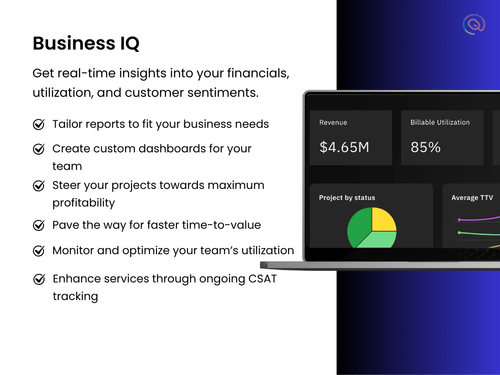 Business IQ

Get real-time insights into your financials, utilization, and customer sentiments.

Tailor reports to fit your business needs

Create custom dashboards for your team

Steer your projects towards maximum profitability

Pave the way for faster time-to-value

Monitor and optimize your team's utilization

Enhance services through ongoing CSAT tracking

Revenue
$4.65M

Billable Utilization
85%

Project by status

Average TTV